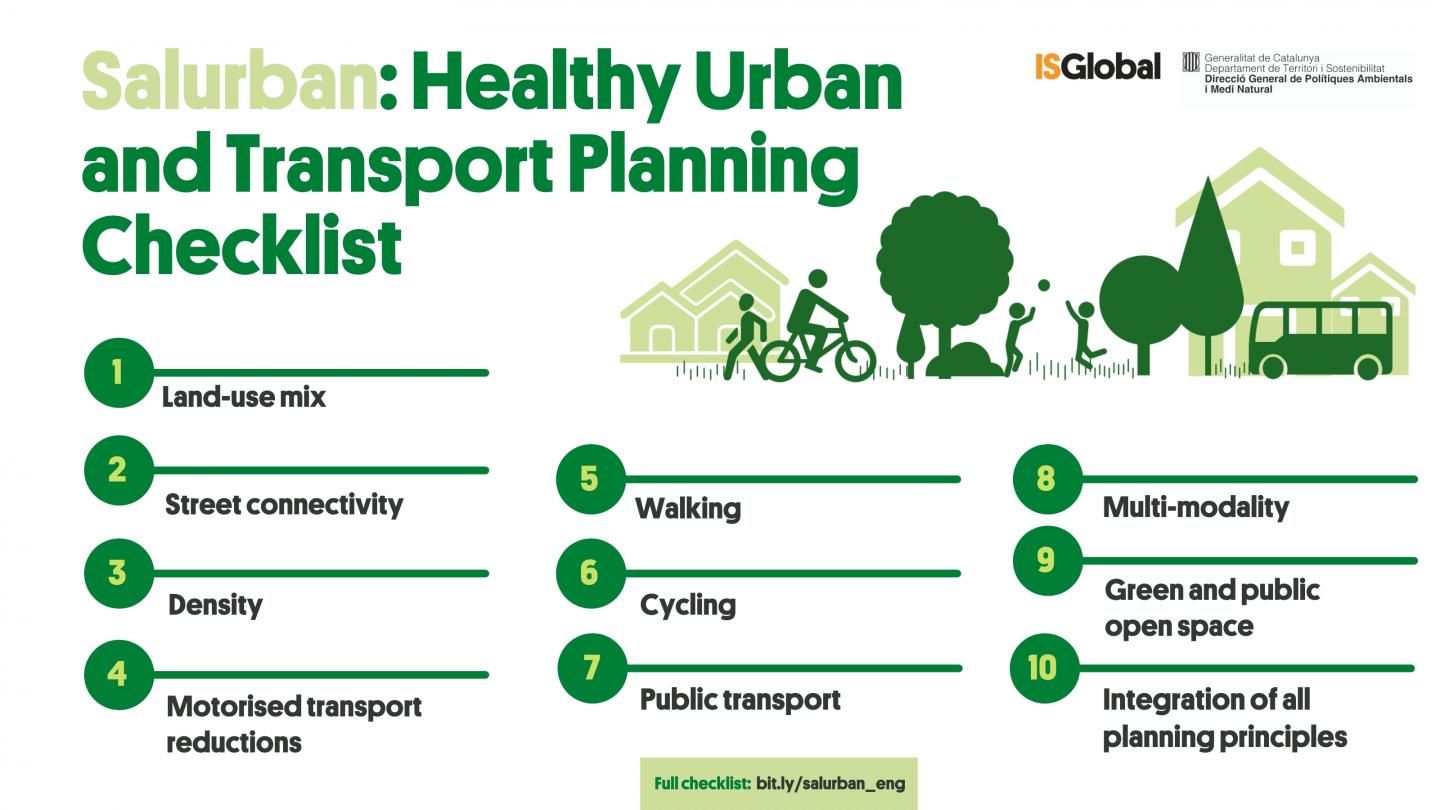 Salurban: Healthy Urban and Transport Planning Checklist

ISGlobal

Generalitat de Catalunya
Departament de Territori i Sostenibilitat
Direcció General de Polítiques Ambientals i Medi Natural

1 Land-use mix

2 Street connectivity

3 Density

4 Motorised transport reductions

5 Walking

6 Cycling

7 Public transport

8 Multi-modality

9 Green and public open space

10 Integration of all planning principles

Full checklist: bit.ly/salurban_eng